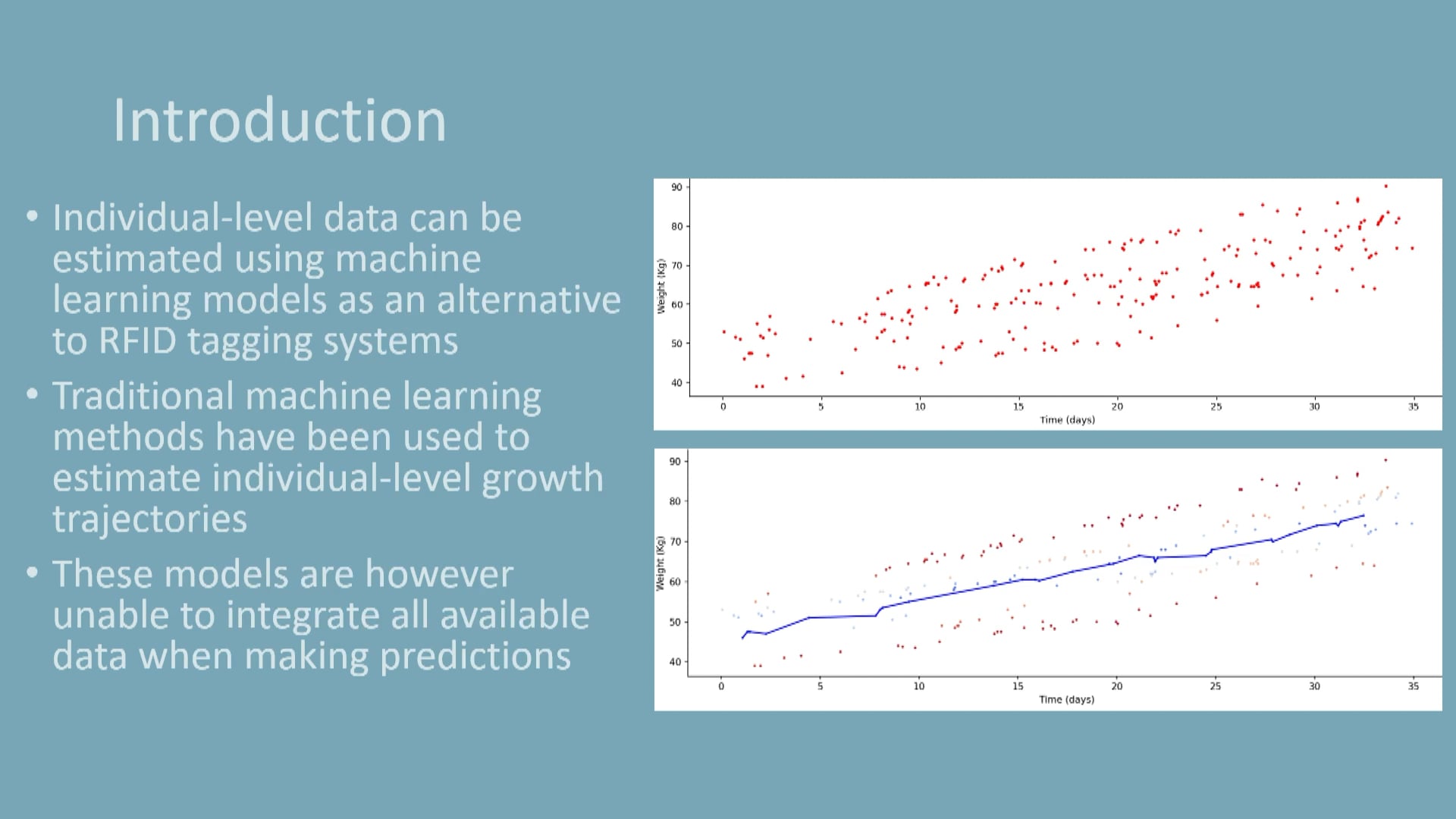 Introduction

• Individual-level data can be estimated using machine learning models as an alternative to RFID tagging systems

• Traditional machine learning methods have been used to estimate individual-level growth trajectories

• These models are however unable to integrate all available data when making predictions

90
80
70
60
50
40
Weight (Kg)
0 5 10 15 20 25 30 35
Time (days)

90
80
70
60
50
40
Weight (Kg)
0 5 10 15 20 25 30 35
Time (days)